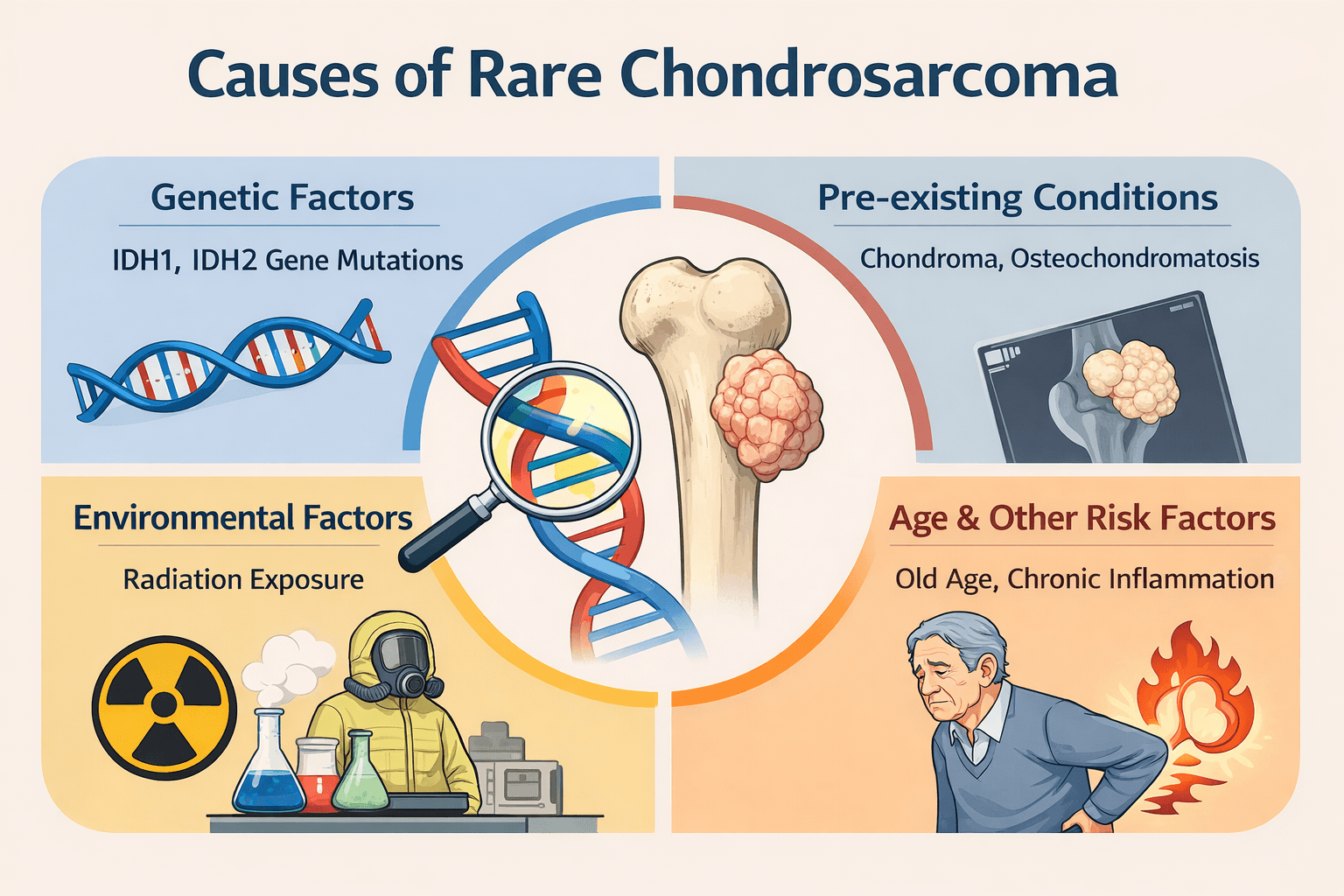 Causes of Rare Chondrosarcoma

Genetic Factors

IDH1, IDH2 Gene Mutations

Pre-existing Conditions

Chondroma, Osteochondromatosis

Environmental Factors

Radiation Exposure

Age & Other Risk Factors

Old Age, Chronic Inflammation